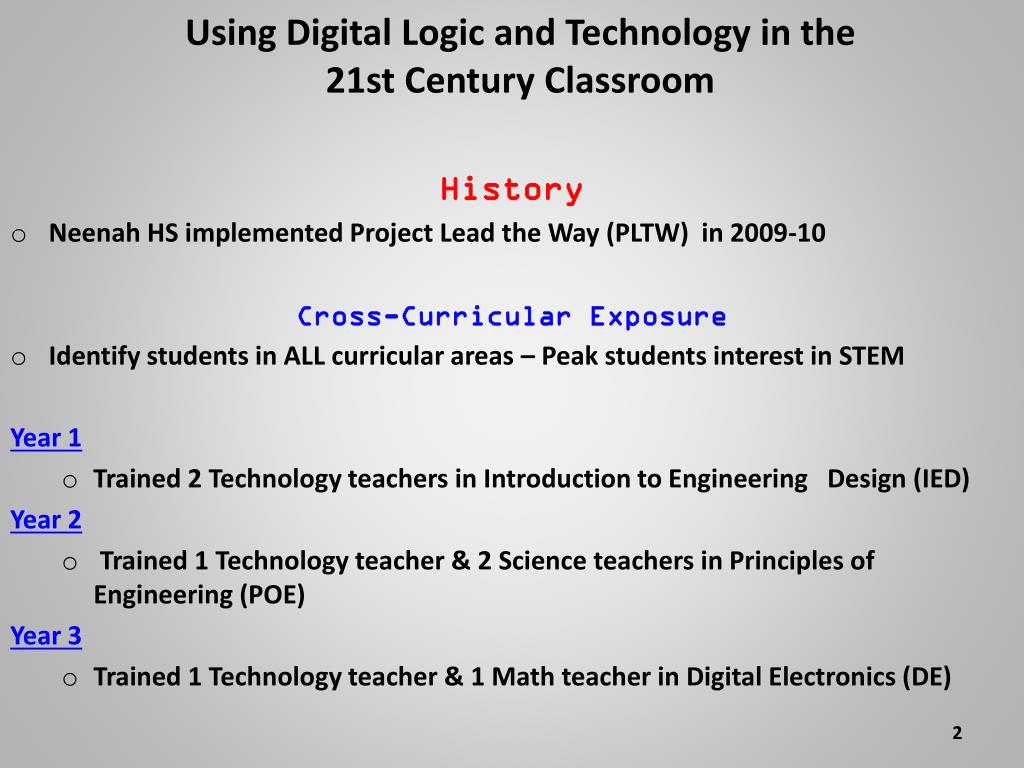 Using Digital Logic and Technology in the 21st Century Classroom

History

o Neenah HS implemented Project Lead the Way (PLTW) in 2009-10

Cross-Curricular Exposure

o Identify students in ALL curricular areas – Peak students interest in STEM

Year 1

o Trained 2 Technology teachers in Introduction to Engineering Design (IED)

Year 2

o Trained 1 Technology teacher & 2 Science teachers in Principles of Engineering (POE)

Year 3

o Trained 1 Technology teacher & 1 Math teacher in Digital Electronics (DE)

2